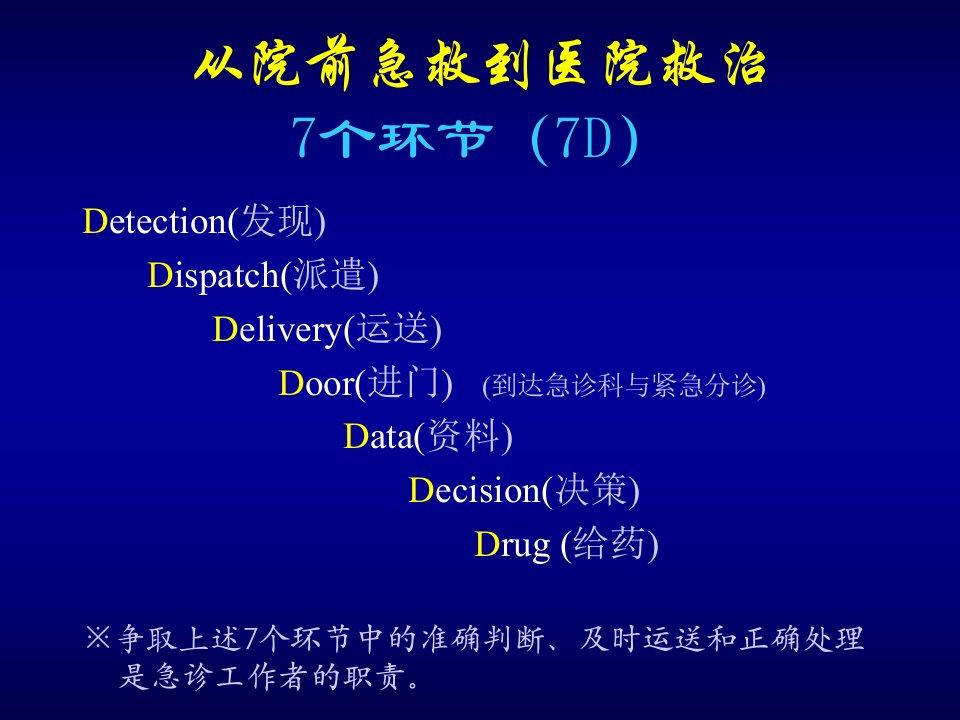 从院前急救到医院救治
7个环节 (7D)

Detection(发现)

Dispatch(派遣)

Delivery(运送)

Door(进门) (到达急诊科与紧急分诊)

Data(资料)

Decision(决策)

Drug (给药)

※争取上述7个环节中的准确判断、及时运送和正确处理是急诊工作者的职责。